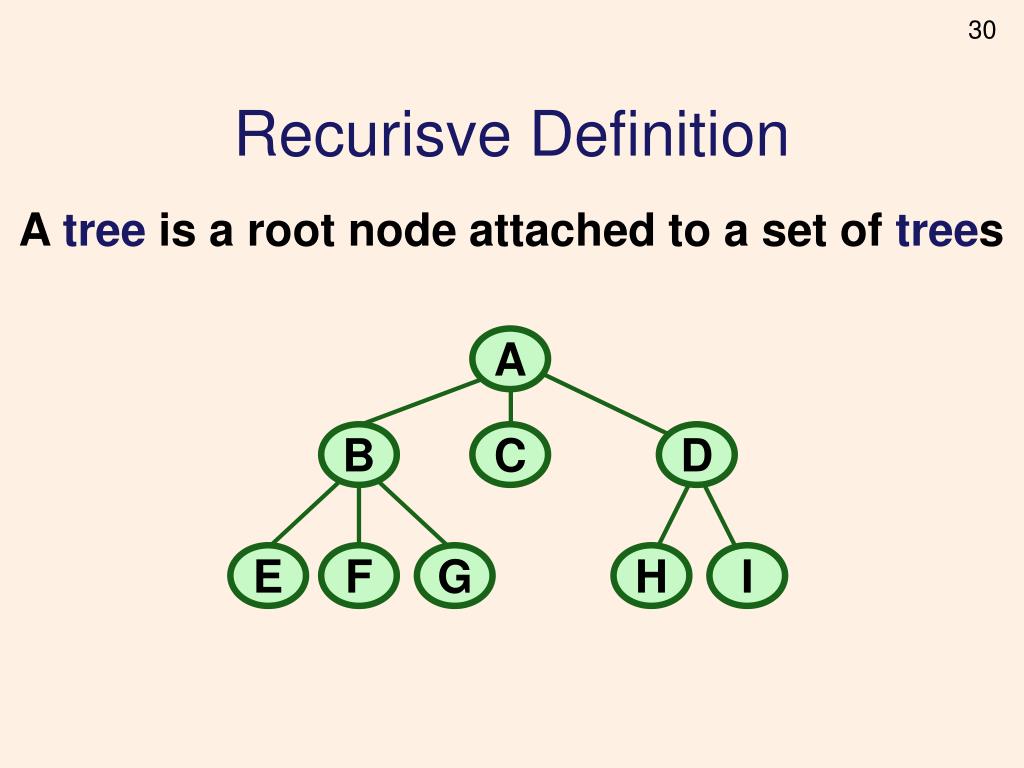 30

Recurisve Definition

A tree is a root node attached to a set of trees

A

B C D

E F G H I